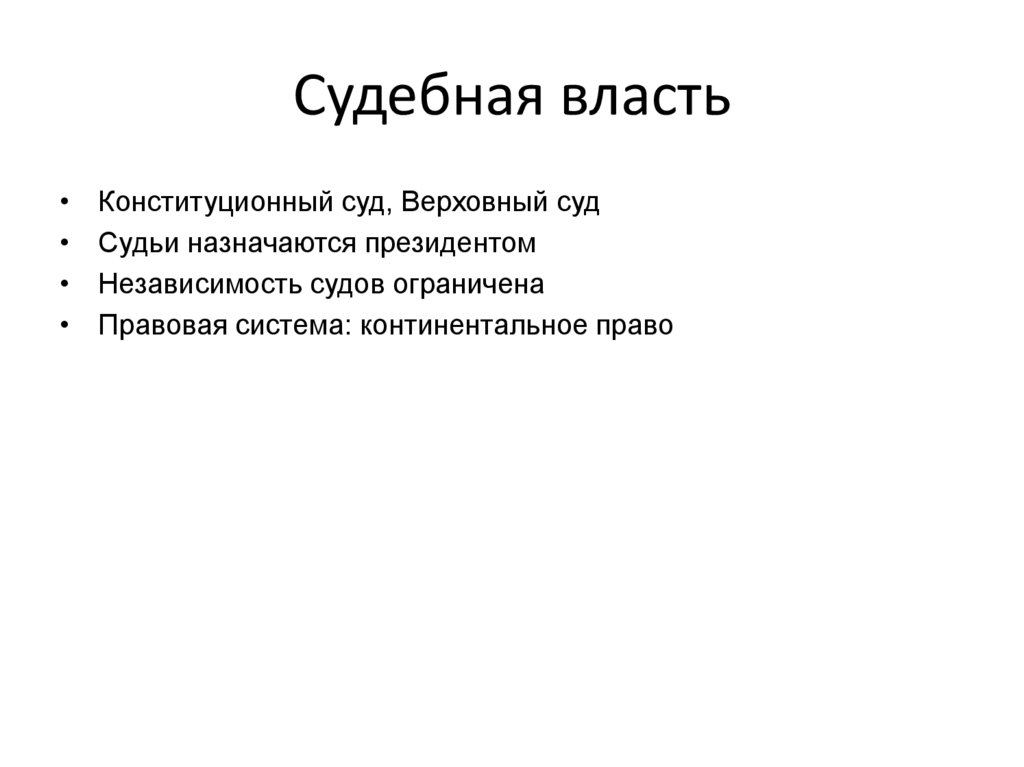 Судебная власть

• Конституционный суд, Верховный суд
• Судьи назначаются президентом
• Независимость судов ограничена
• Правовая система: континентальное право